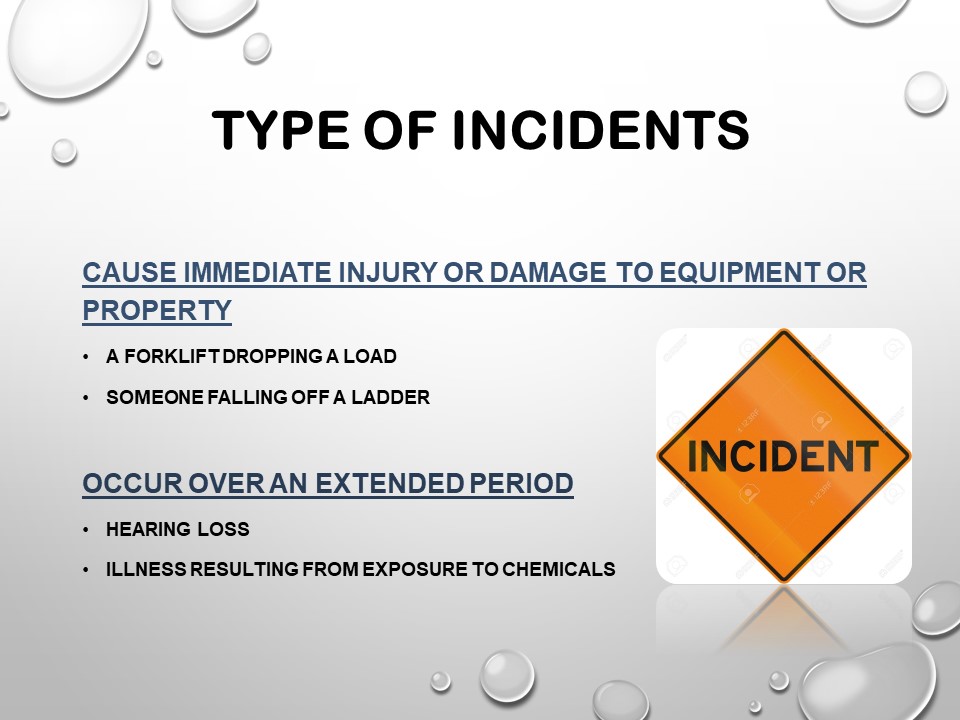 TYPE OF INCIDENTS

CAUSE IMMEDIATE INJURY OR DAMAGE TO EQUIPMENT OR PROPERTY

• A FORKLIFT DROPPING A LOAD
• SOMEONE FALLING OFF A LADDER

OCCUR OVER AN EXTENDED PERIOD

• HEARING LOSS
• ILLNESS RESULTING FROM EXPOSURE TO CHEMICALS

INCIDENT